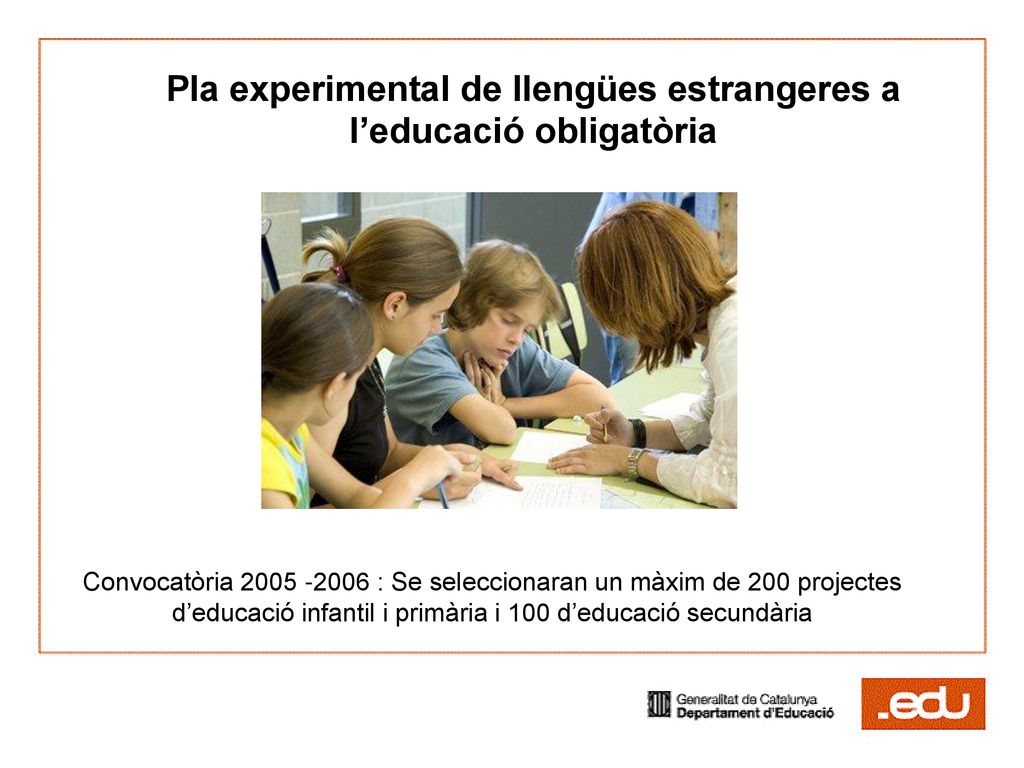 Pla experimental de llengües estrangeres a l’educació obligatòria

Convocatòria 2005 -2006 : Se seleccionaran un màxim de 200 projectes d’educació infantil i primària i 100 d’educació secundària

Generalitat de Catalunya
Departament d'Educació

.edu